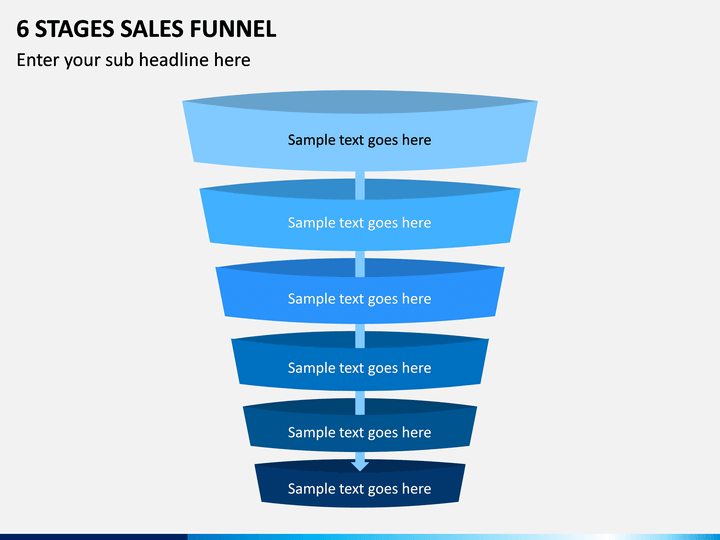 6 STAGES SALES FUNNEL

Enter your sub headline here

Sample text goes here

Sample text goes here

Sample text goes here

Sample text goes here

Sample text goes here

Sample text goes here